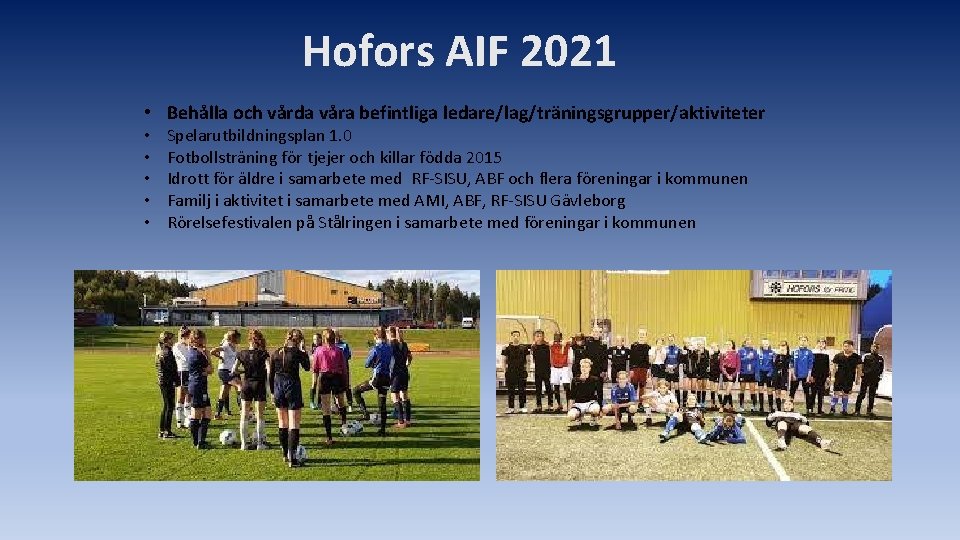 Hofors AIF 2021

• Behålla och vårda våra befintliga ledare/lag/träningsgrupper/aktiviteter
• Spelarutbildningsplan 1.0
• Fotbollsträning för tjejer och killar födda 2015
• Idrott för äldre i samarbete med RF-SISU, ABF och flera föreningar i kommunen
• Familj i aktivitet i samarbete med AMI, ABF, RF-SISU Gävleborg
• Rörelsefestivalen på Stålringen i samarbete med föreningar i kommunen

HOFORS